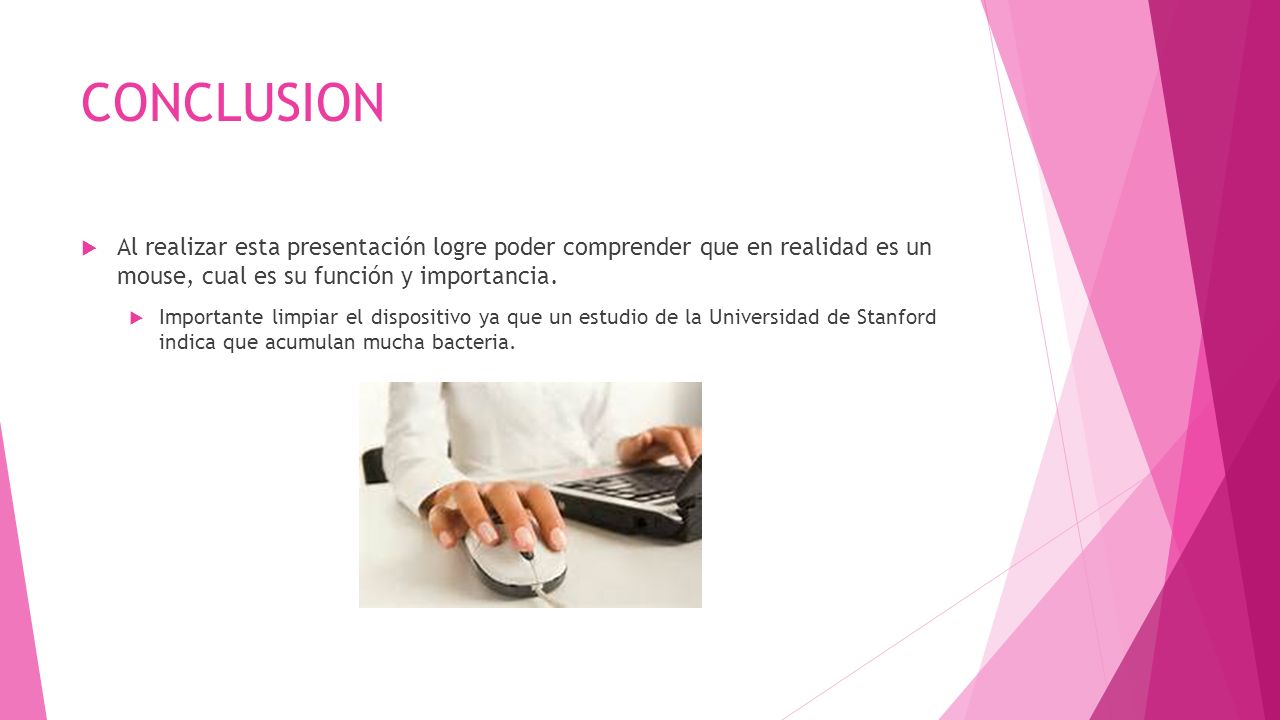 CONCLUSION

Al realizar esta presentación logre poder comprender que en realidad es un mouse, cual es su función y importancia.

Importante limpiar el dispositivo ya que un estudio de la Universidad de Stanford indica que acumulan mucha bacteria.